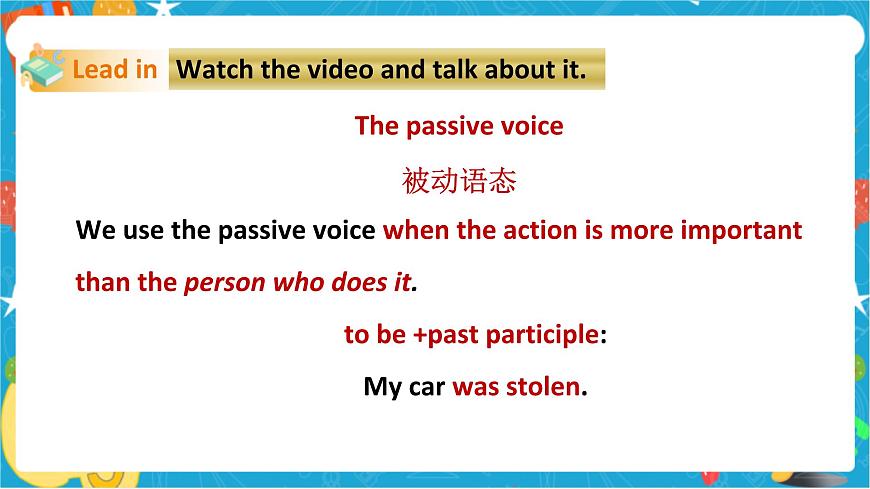 Lead in Watch the video and talk about it.

The passive voice

被动语态

We use the passive voice when the action is more important than the person who does it.

to be +past participle:

My car was stolen.